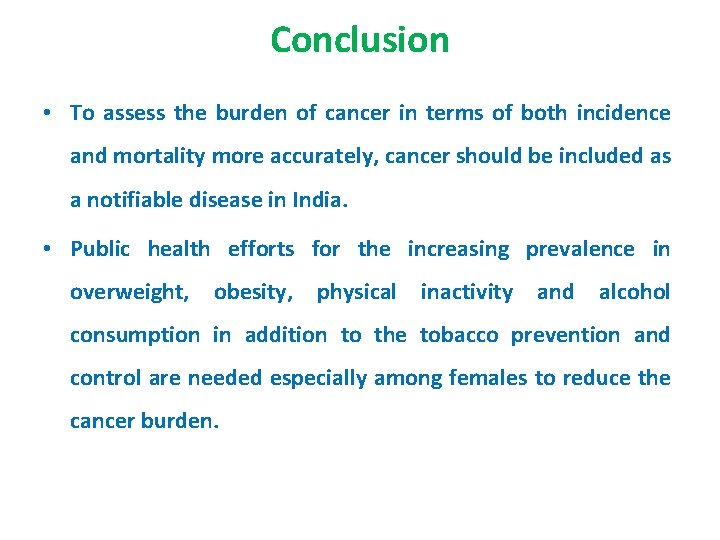 Conclusion

• To assess the burden of cancer in terms of both incidence and mortality more accurately, cancer should be included as a notifiable disease in India.

• Public health efforts for the increasing prevalence in overweight, obesity, physical inactivity and alcohol consumption in addition to the tobacco prevention and control are needed especially among females to reduce the cancer burden.